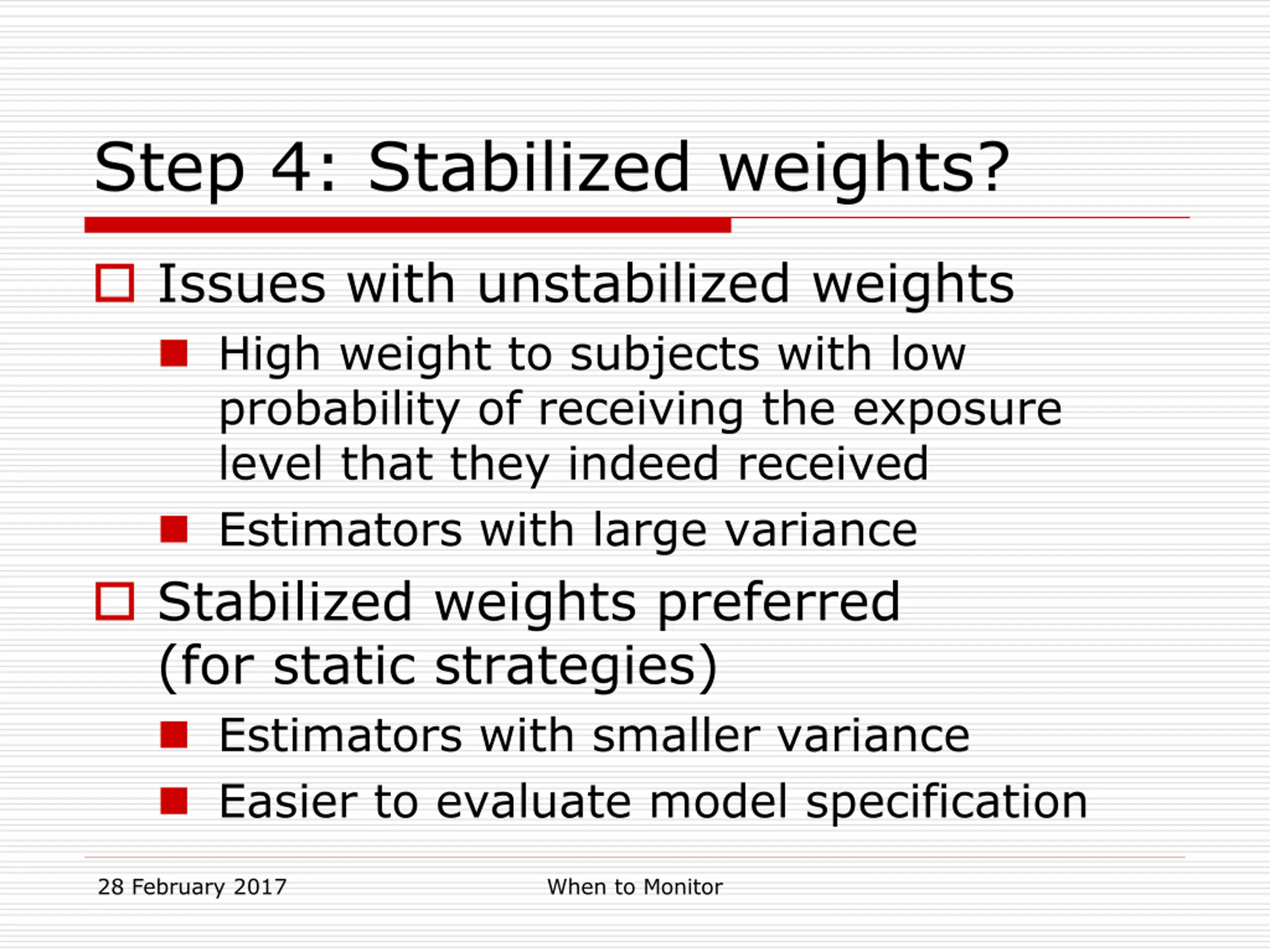 Step 4: Stabilized weights?

Issues with unstabilized weights

High weight to subjects with low probability of receiving the exposure level that they indeed received

Estimators with large variance

Stabilized weights preferred (for static strategies)

Estimators with smaller variance

Easier to evaluate model specification

28 February 2017

When to Monitor